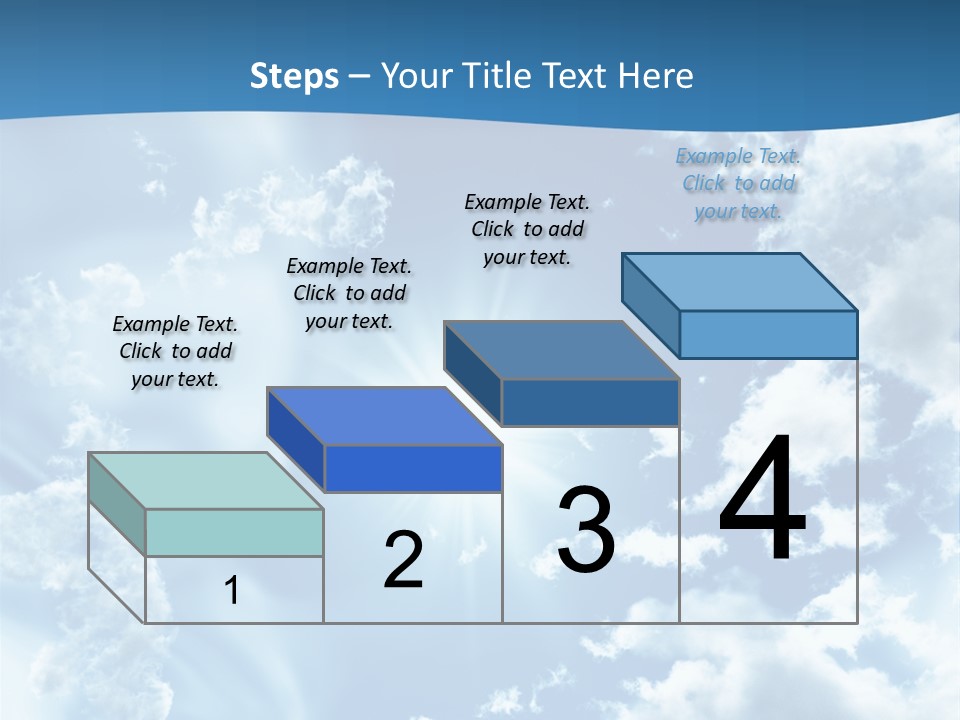 Steps – Your Title Text Here

Example Text. Click to add your text.

Example Text. Click to add your text.

Example Text. Click to add your text.

Example Text. Click to add your text.

1

2

3

4